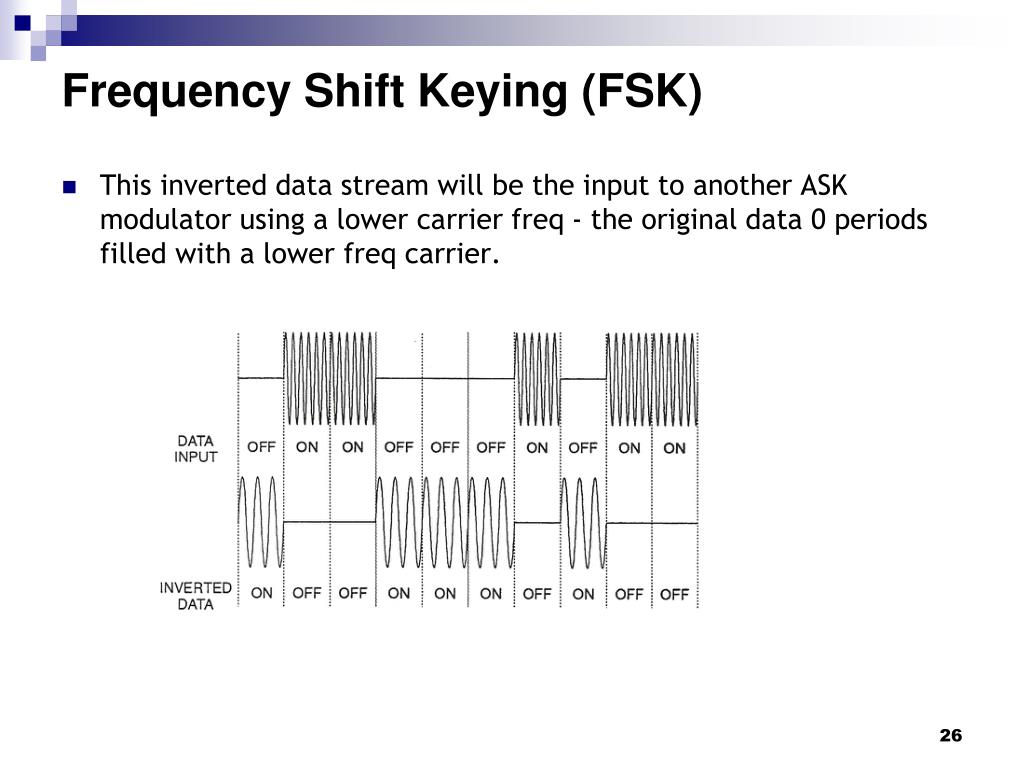 Frequency Shift Keying (FSK)

This inverted data stream will be the input to another ASK modulator using a lower carrier freq - the original data 0 periods filled with a lower freq carrier.

DATA INPUT

OFF ON ON OFF OFF OFF ON OFF ON ON

INVERTED DATA

ON OFF OFF ON ON ON OFF ON OFF OFF

26